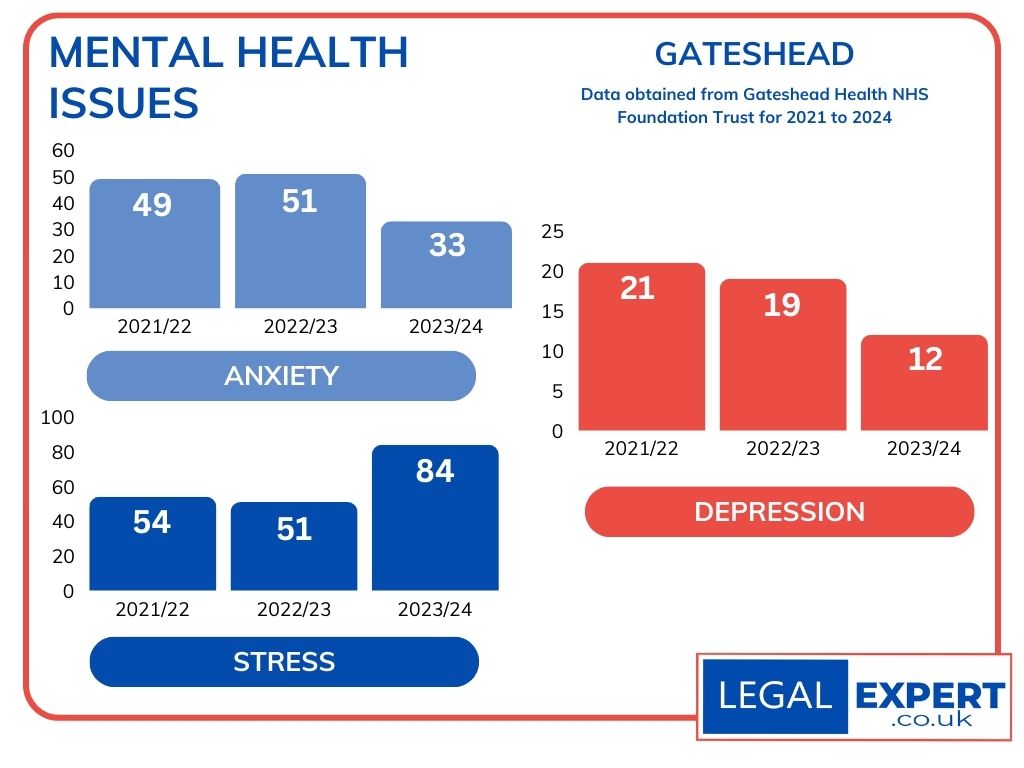 MENTAL HEALTH ISSUES

GATESHEAD

Data obtained from Gateshead Health NHS Foundation Trust for 2021 to 2024

60
50
40
30
20
10
0

49
51
33

2021/22
2022/23
2023/24

ANXIETY

100
80
60
40
20
0

54
51
84

2021/22
2022/23
2023/24

STRESS

25
20
15
10
5
0

21
19
12

2021/22
2022/23
2023/24

DEPRESSION

LEGAL EXPERT .co.uk